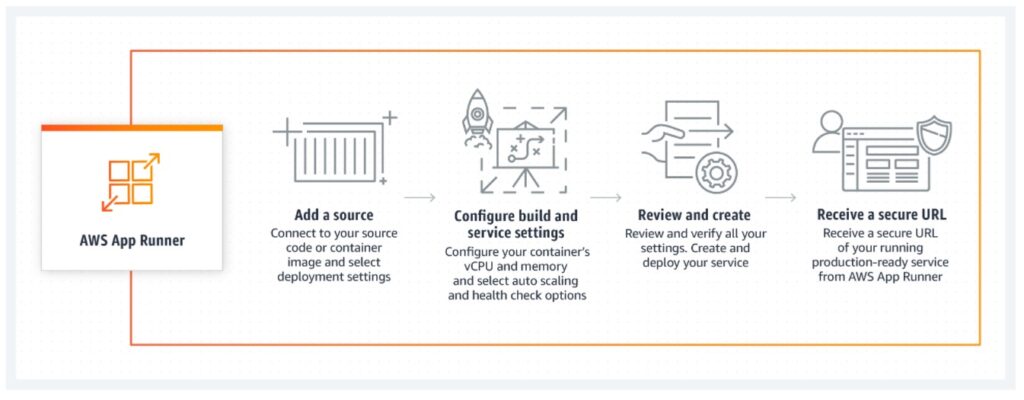 AWS App Runner

Add a source
Connect to your source code or container image and select deployment settings

Configure build and service settings
Configure your container's vCPU and memory and select auto scaling and health check options

Review and create
Review and verify all your settings. Create and deploy your service

Receive a secure URL
Receive a secure URL of your running production-ready service from AWS App Runner